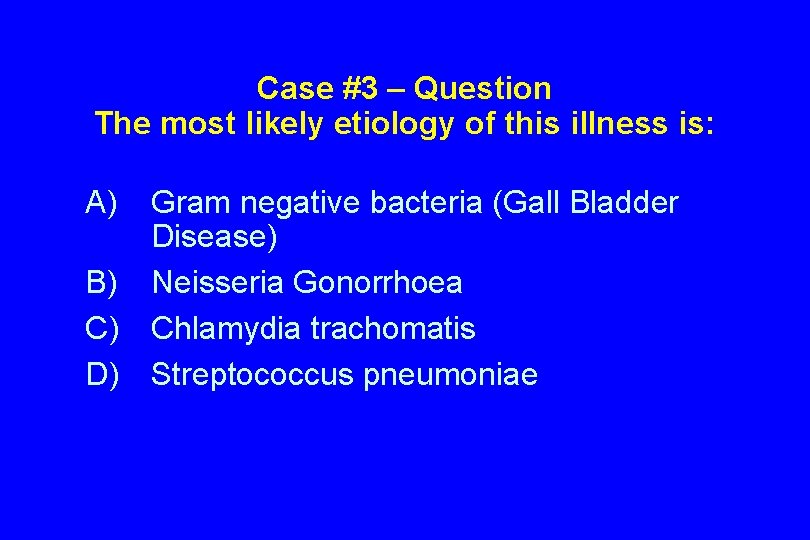 Case #3 – Question
The most likely etiology of this illness is:

A) Gram negative bacteria (Gall Bladder Disease)
B) Neisseria Gonorrhoea
C) Chlamydia trachomatis
D) Streptococcus pneumoniae